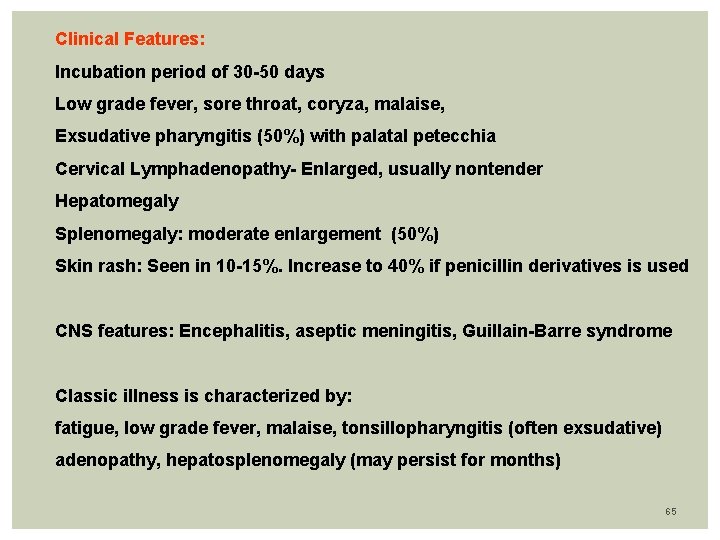 Clinical Features:

Incubation period of 30-50 days

Low grade fever, sore throat, coryza, malaise,

Exsudative pharyngitis (50%) with palatal petecchia

Cervical Lymphadenopathy- Enlarged, usually nontender

Hepatomegaly

Splenomegaly: moderate enlargement (50%)

Skin rash: Seen in 10-15%. Increase to 40% if penicillin derivatives is used

CNS features: Encephalitis, aseptic meningitis, Guillain-Barre syndrome

Classic illness is characterized by:

fatigue, low grade fever, malaise, tonsillopharyngitis (often exsudative)

adenopathy, hepatosplenomegaly (may persist for months)

65